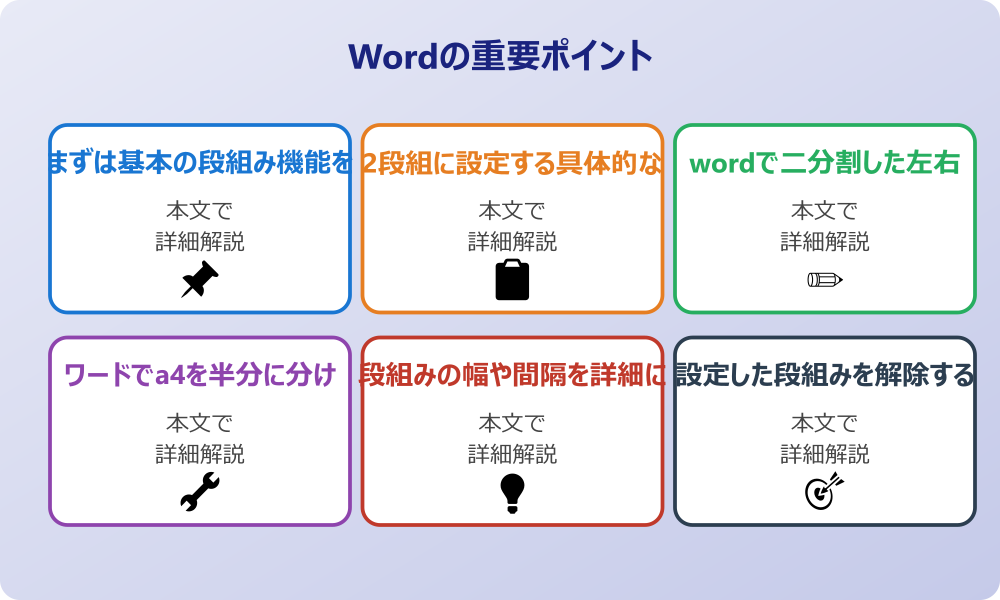 Wordの重要ポイント

まずは基本の段組み機能を

本文で
詳細解説

2段組に設定する具体的な

本文で
詳細解説

wordで二分割した左右

本文で
詳細解説

ワードでa4を半分に分け

本文で
詳細解説

段組みの幅や間隔を詳細に

本文で
詳細解説

設定した段組みを解除する

本文で
詳細解説